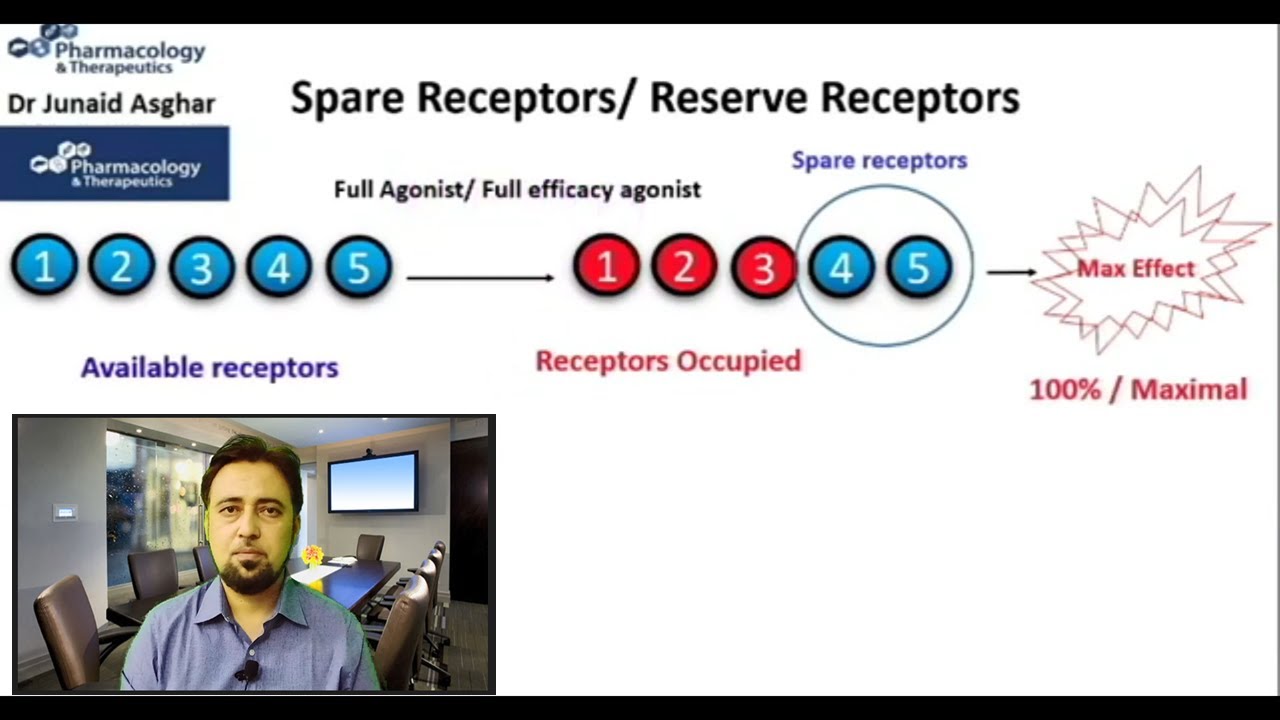 Pharmacology & Therapeutics

Dr Junaid Asghar

Pharmacology & Therapeutics

Spare Receptors/ Reserve Receptors

Full Agonist/ Full efficacy agonist

Spare receptors

1 2 3 4 5

1 2 3 4 5

Max Effect

Available receptors

Receptors Occupied

100% / Maximal